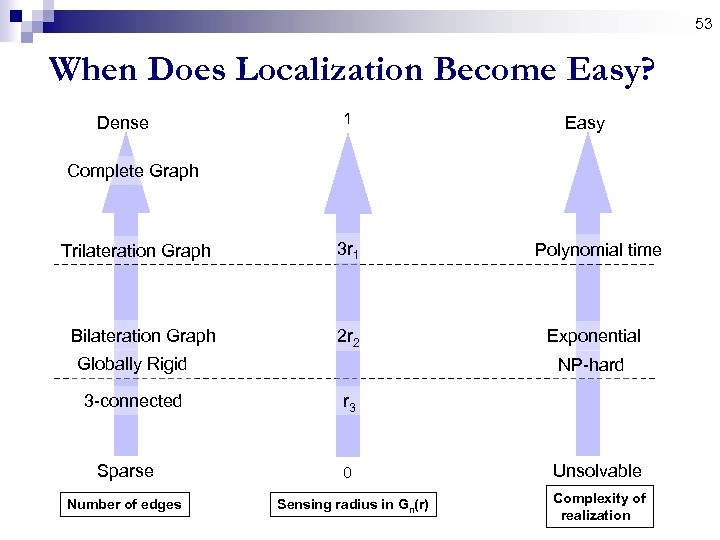 53

When Does Localization Become Easy?

Dense

Complete Graph

Trilateration Graph

Bilateration Graph

Globally Rigid

3-connected

Sparse

Number of edges

1

$3r_1$

$2r_2$

$r_3$

0

Sensing radius in $G_n(r)$

Easy

Polynomial time

Exponential

NP-hard

Unsolvable

Complexity of realization